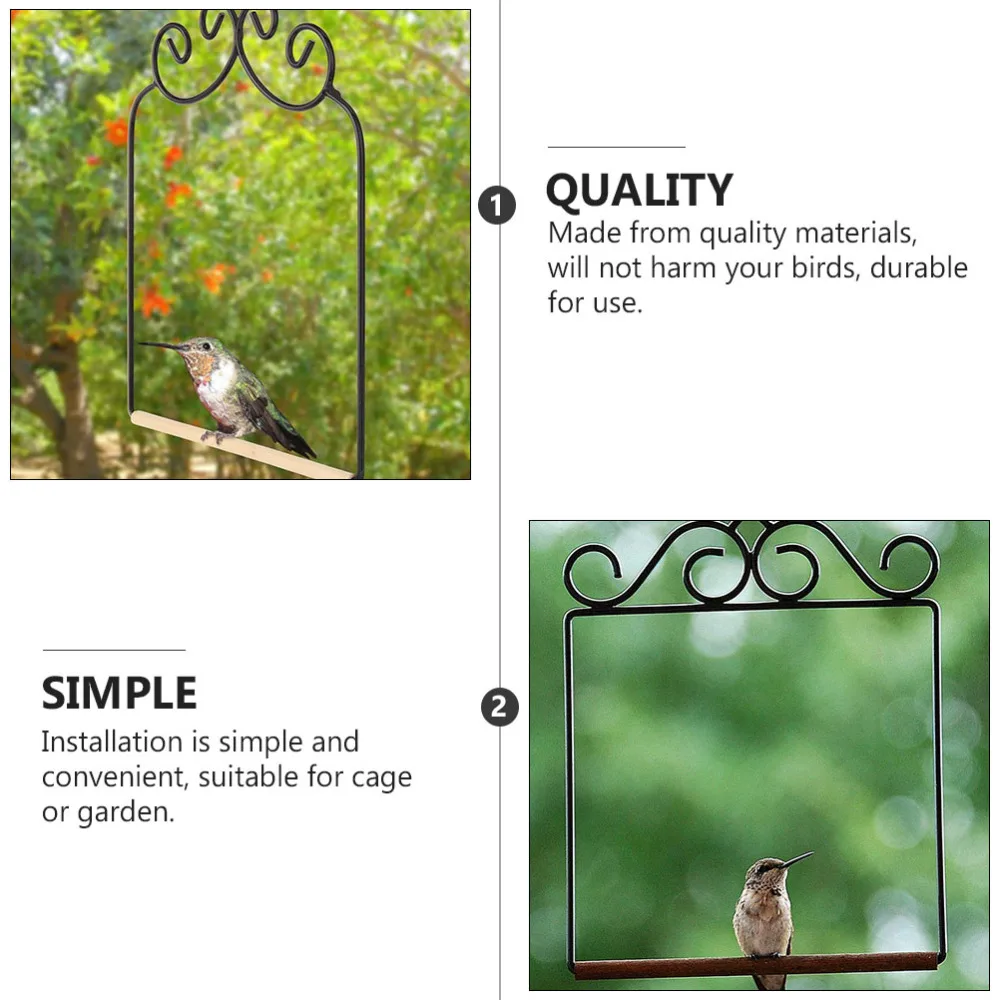 1

QUALITY

Made from quality materials, will not harm your birds, durable for use.

SIMPLE

Installation is simple and convenient, suitable for cage or garden.

2